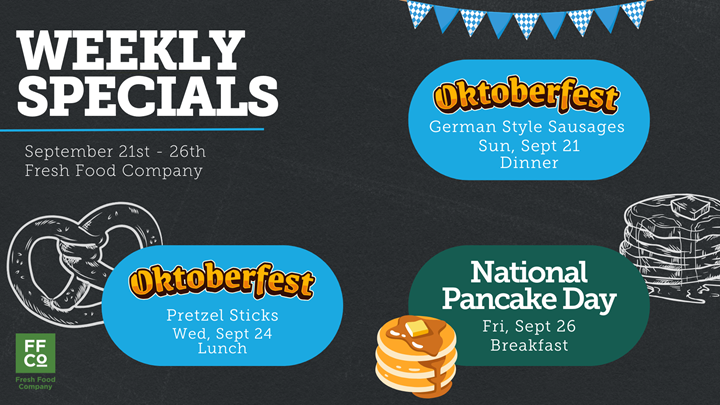 WEEKLY SPECIALS

September 21st - 26th
Fresh Food Company

Oktoberfest
German Style Sausages
Sun, Sept 21
Dinner

Oktoberfest
Pretzel Sticks
Wed, Sept 24
Lunch

National Pancake Day
Fri, Sept 26
Breakfast

FF Co
Fresh Food Company